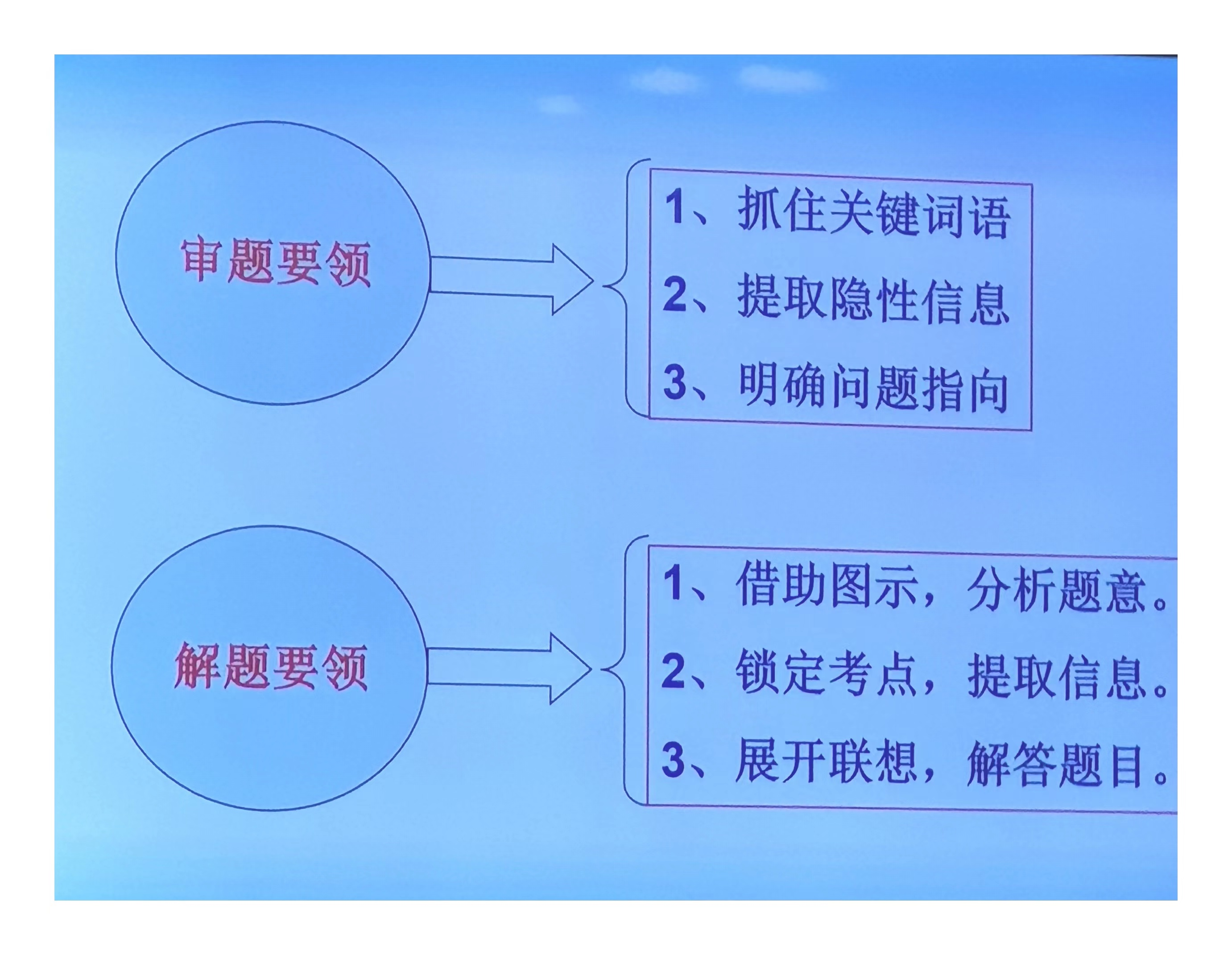 审题要领

1、抓住关键词语
2、提取隐性信息
3、明确问题指向

解题要领

1、借助图示，分析题意。
2、锁定考点，提取信息。
3、展开联想，解答题目。